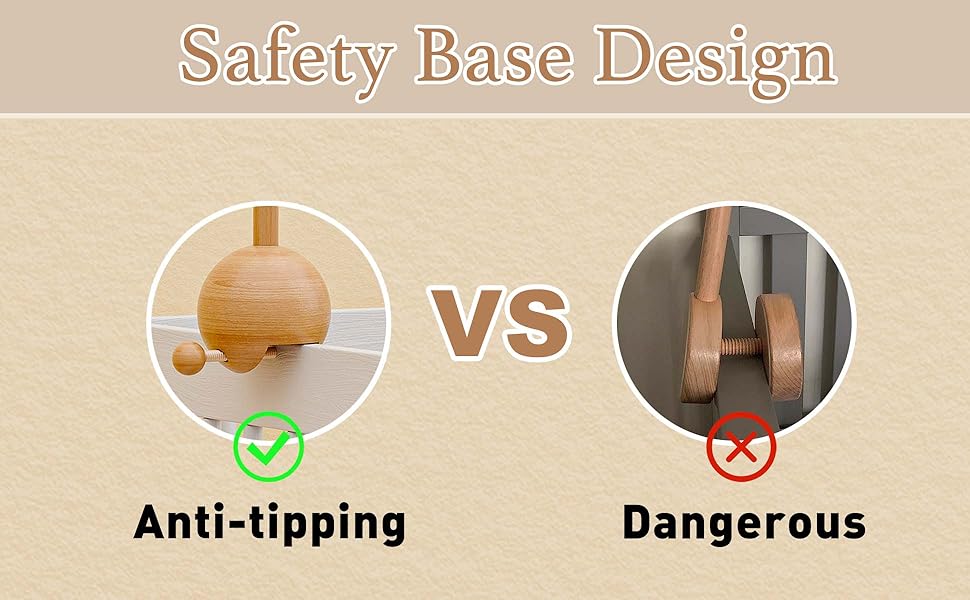 Safety Base Design

VS

Anti-tipping

Dangerous